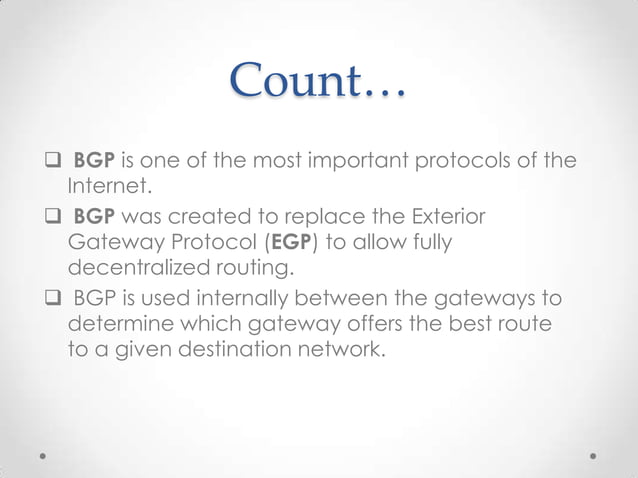 Count…

❑ BGP is one of the most important protocols of the Internet.

❑ BGP was created to replace the Exterior Gateway Protocol (EGP) to allow fully decentralized routing.

❑ BGP is used internally between the gateways to determine which gateway offers the best route to a given destination network.